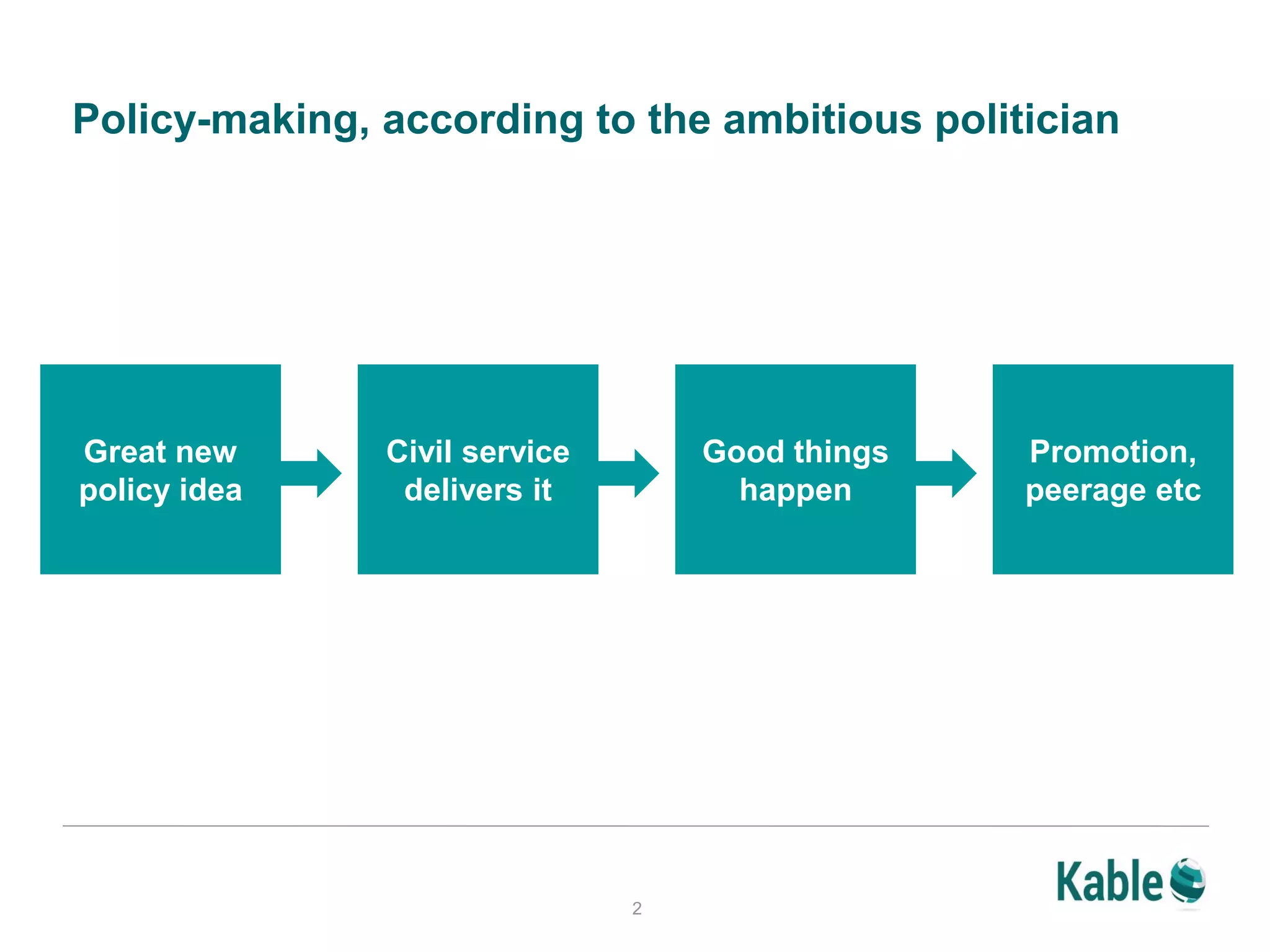 Policy-making, according to the ambitious politician

Great new policy idea

Civil service delivers it

Good things happen

Promotion, peerage etc

2

Kable